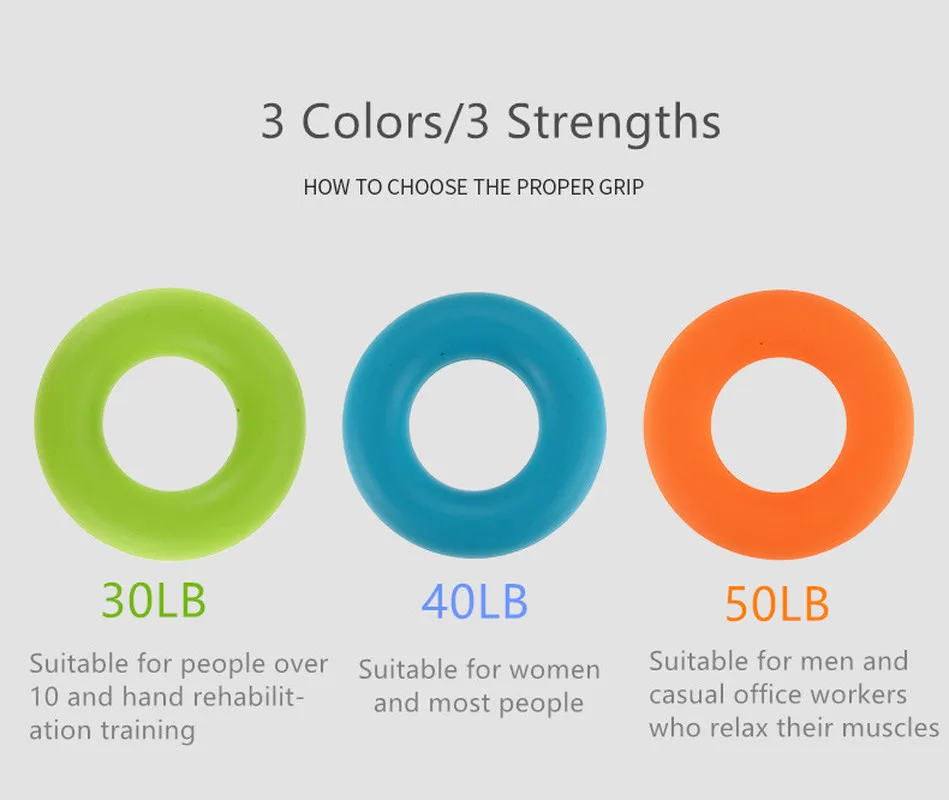 3 Colors/3 Strengths

HOW TO CHOOSE THE PROPER GRIP

30LB

Suitable for people over 10 and hand rehabilitation training

40LB

Suitable for women and most people

50LB

Suitable for men and casual office workers who relax their muscles